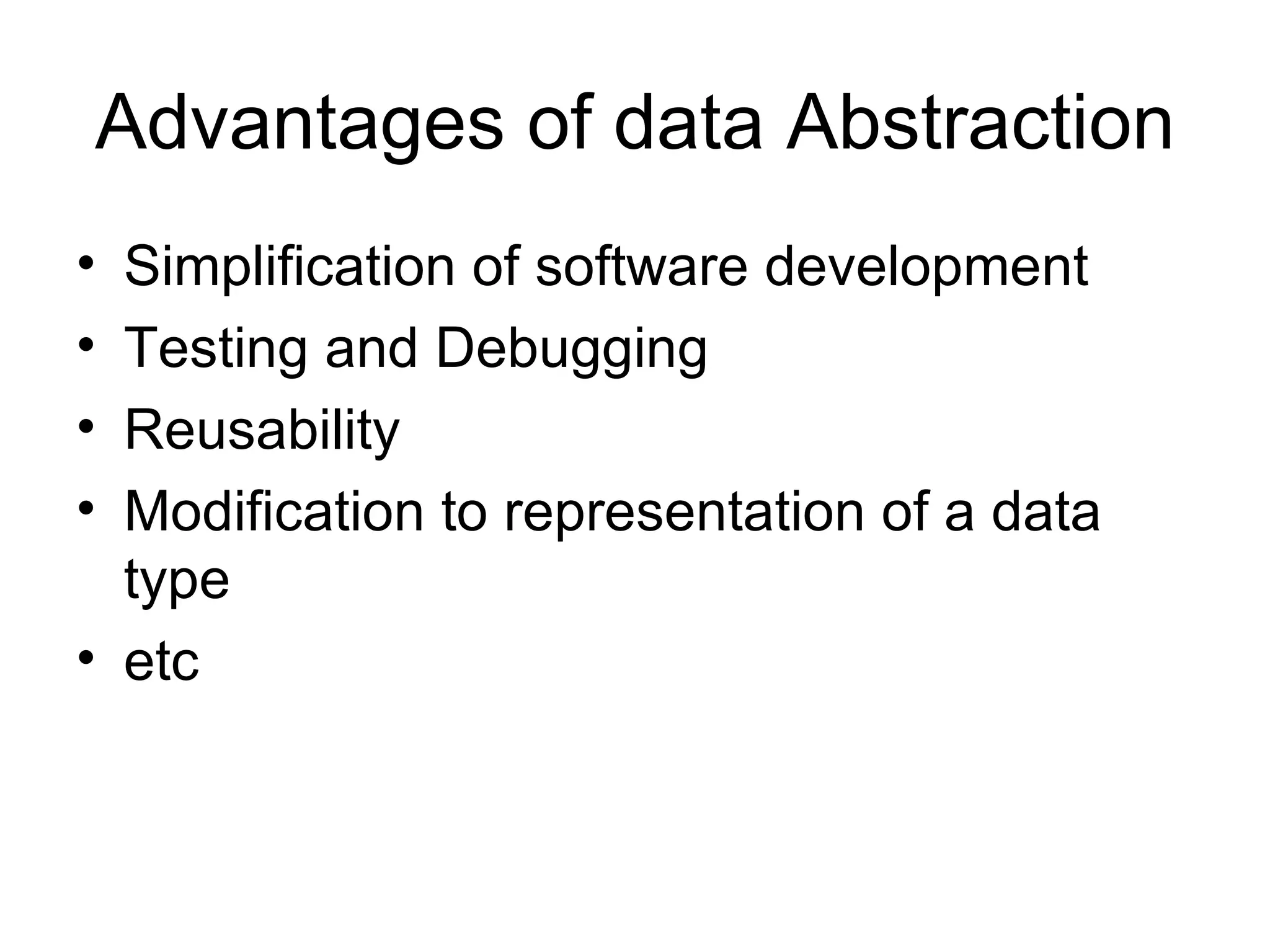 Advantages of data Abstraction

• Simplification of software development
• Testing and Debugging
• Reusability
• Modification to representation of a data type
• etc